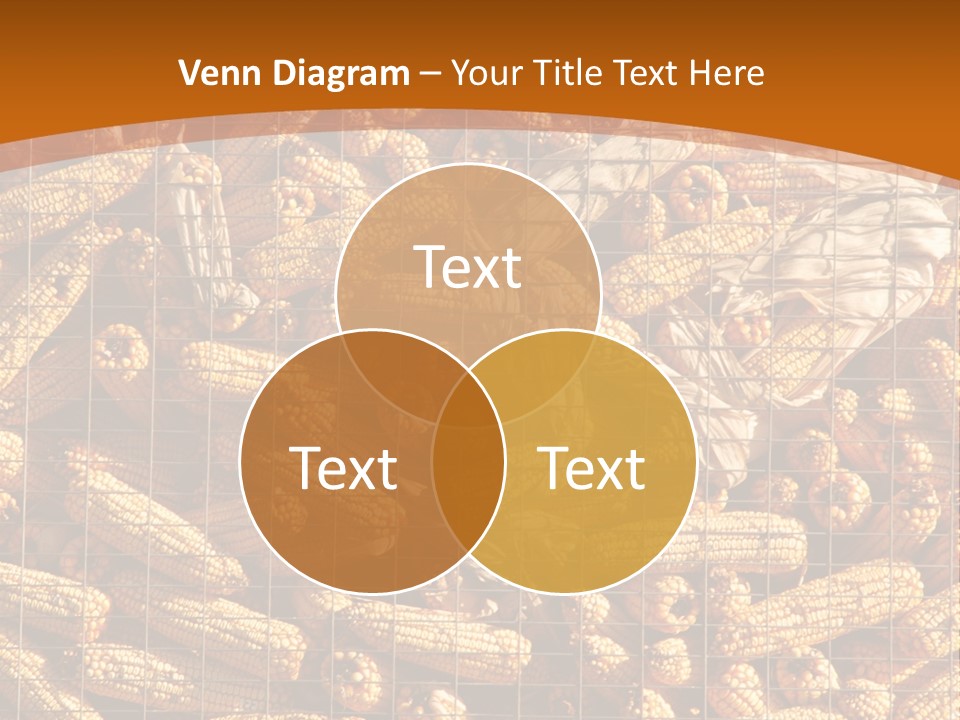 Venn Diagram – Your Title Text Here

Text

Text

Text